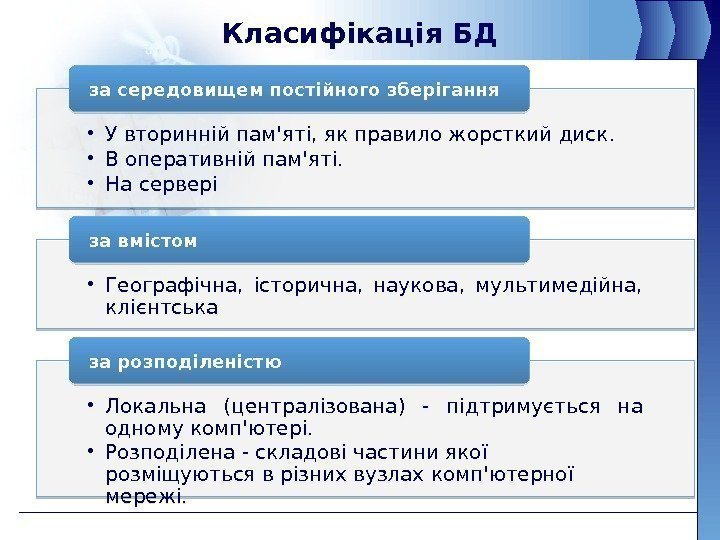 Класифікація БД

за середовищем постійного зберігання

• У вторинній пам'яті, як правило жорсткий диск.
• В оперативній пам'яті.
• На сервері

за вмістом

• Географічна, історична, наукова, мультимедійна, клієнтська

за розподіленістю

• Локальна (централізована) - підтримується на одному комп'ютері.
• Розподілена - складові частини якої розміщуються в різних вузлах комп'ютерної мережі.